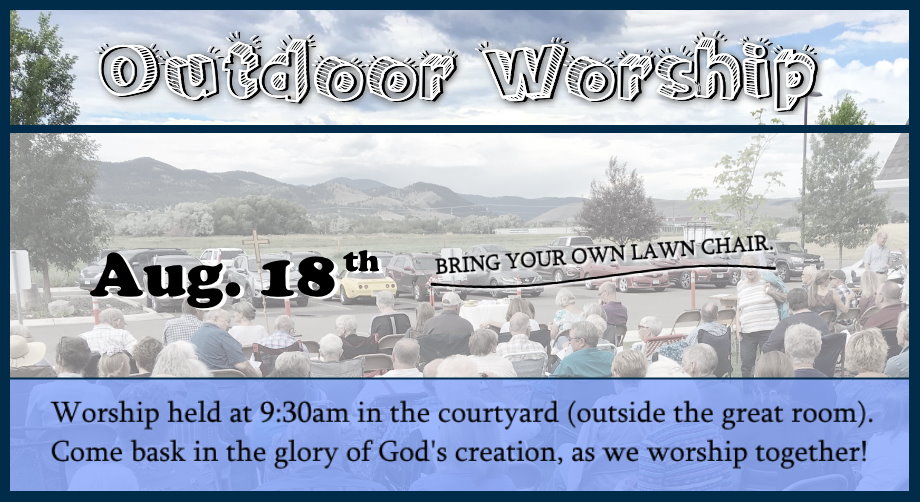 Outdoor Worship

Aug. 18th

BRING YOUR OWN LAWN CHAIR.

Worship held at 9:30am in the courtyard (outside the great room). Come bask in the glory of God's creation, as we worship together!